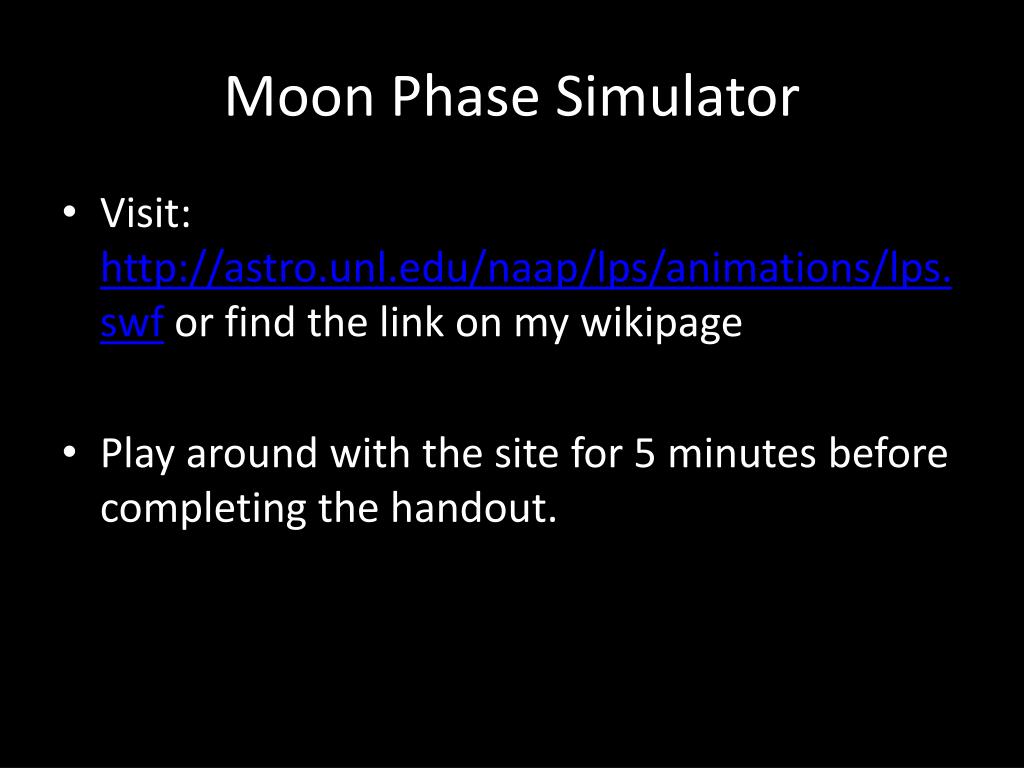 Moon Phase Simulator

• Visit: http://astro.unl.edu/naap/lps/animations/lps.swf or find the link on my wikipage

• Play around with the site for 5 minutes before completing the handout.